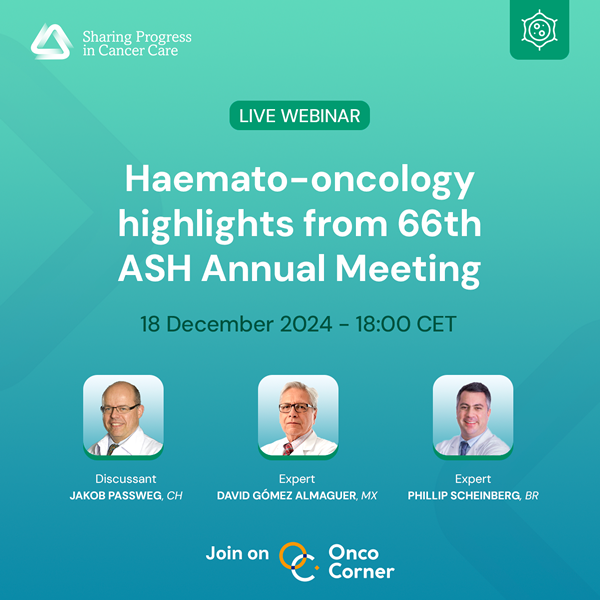 Sharing Progress in Cancer Care

LIVE WEBINAR

Haemato-oncology highlights from 66th ASH Annual Meeting

18 December 2024 - 18:00 CET

Discussant
JAKOB PASSWEG, CH

Expert
DAVID GÓMEZ ALMAGUER, MX

Expert
PHILLIP SCHEINBERG, BR

Join on Onco Corner